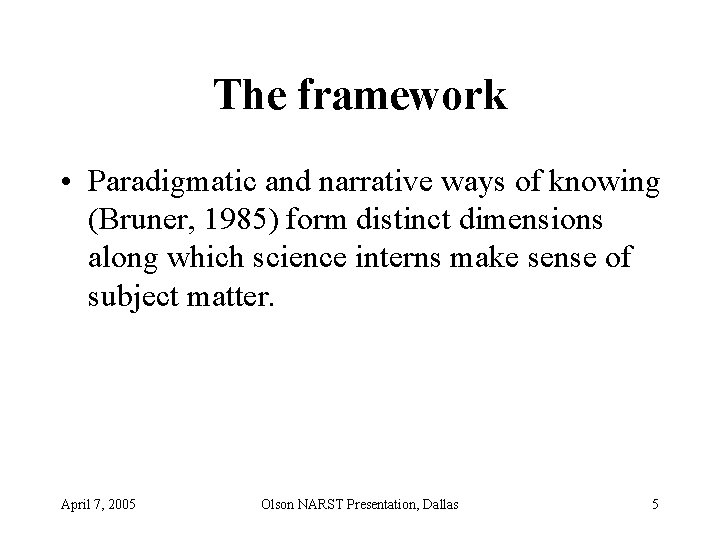 The framework

• Paradigmatic and narrative ways of knowing (Bruner, 1985) form distinct dimensions along which science interns make sense of subject matter.

April 7, 2005 Olson NARST Presentation, Dallas 5